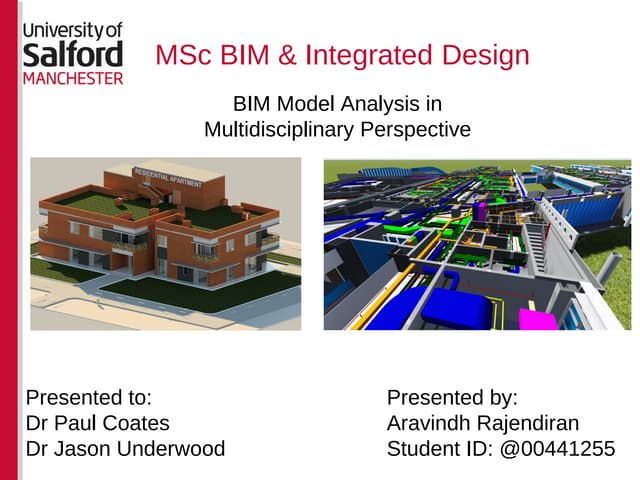 University of Salford MANCHESTER

MSc BIM & Integrated Design

BIM Model Analysis in Multidisciplinary Perspective

RESIDENTIAL APARTMENT

Presented to:
Dr Paul Coates
Dr Jason Underwood

Presented by:
Aravindh Rajendiran
Student ID: @00441255